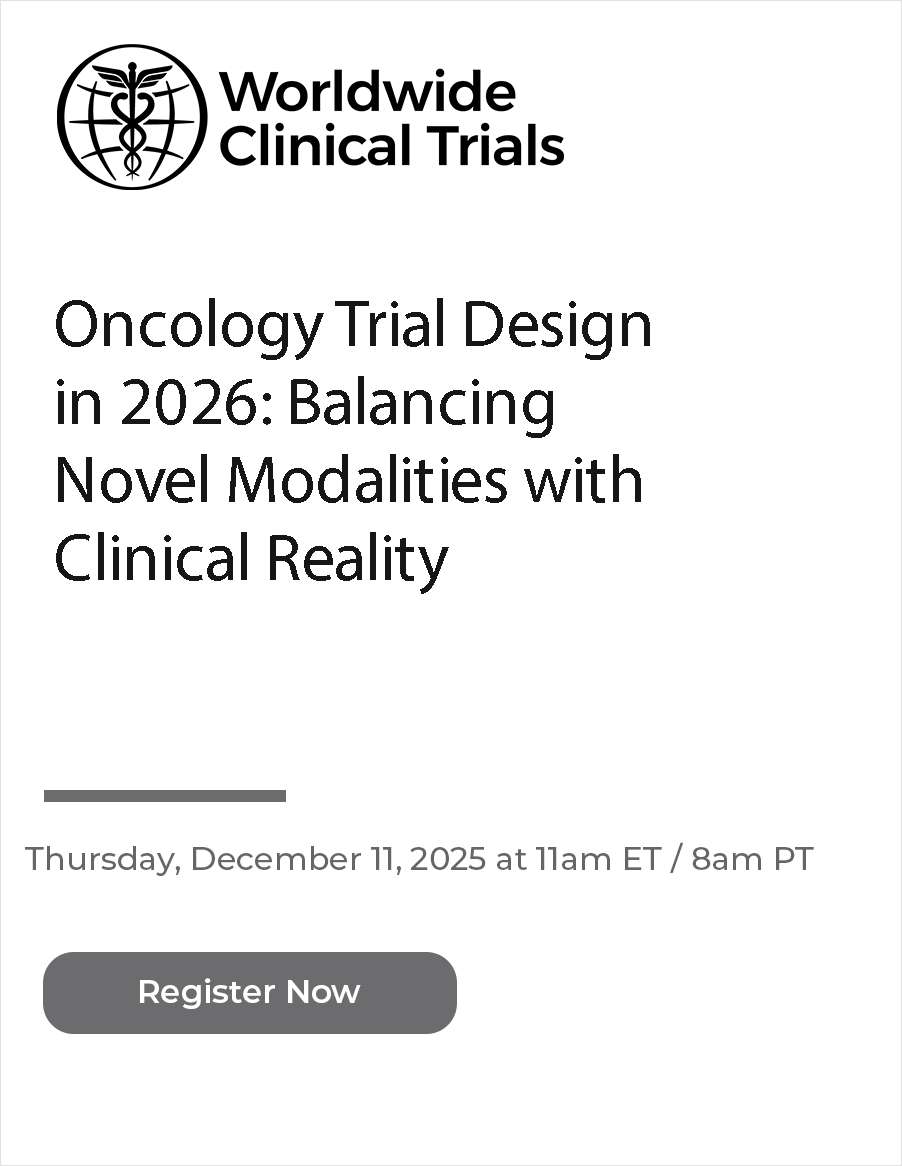 Worldwide Clinical Trials

Oncology Trial Design in 2026: Balancing Novel Modalities with Clinical Reality

Thursday, December 11, 2025 at 11am ET / 8am PT

Register Now